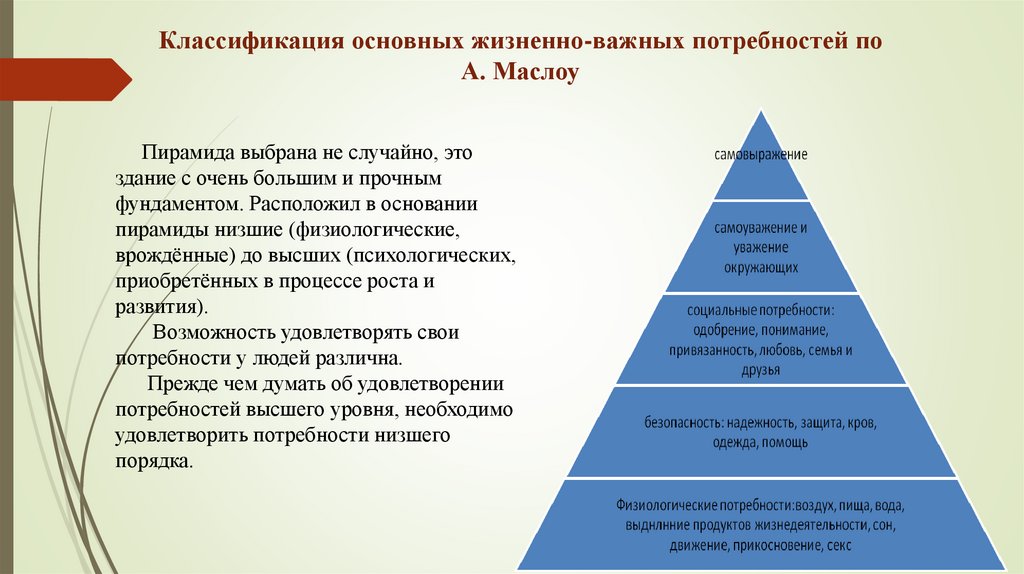 Классификация основных жизненно-важных потребностей по А. Маслоу

Пирамида выбрана не случайно, это здание с очень большим и прочным фундаментом. Расположил в основании пирамиды низшие (физиологические, врождённые) до высших (психологических, приобретённых в процессе роста и развития).

Возможность удовлетворять свои потребности у людей различна.

Прежде чем думать об удовлетворении потребностей высшего уровня, необходимо удовлетворить потребности низшего порядка.

самовыражение

самоуважение и уважение окружающих

социальные потребности: одобрение, понимание, привязанность, любовь, семья и друзья

безопасность: надежность, защита, кров, одежда, помощь

Физиологические потребности:воздух, пища, вода, выдлнние продуктов жизнедеятельности, сон, движение, прикосновение, секс